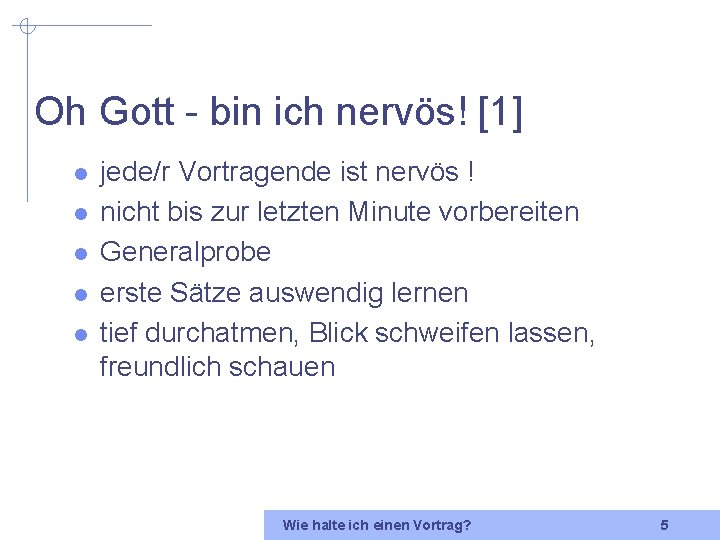 Oh Gott - bin ich nervös! [1]

- jede/r Vortragende ist nervös !
- nicht bis zur letzten Minute vorbereiten
- Generalprobe
- erste Sätze auswendig lernen
- tief durchatmen, Blick schweifen lassen, freundlich schauen

Wie halte ich einen Vortrag? 5